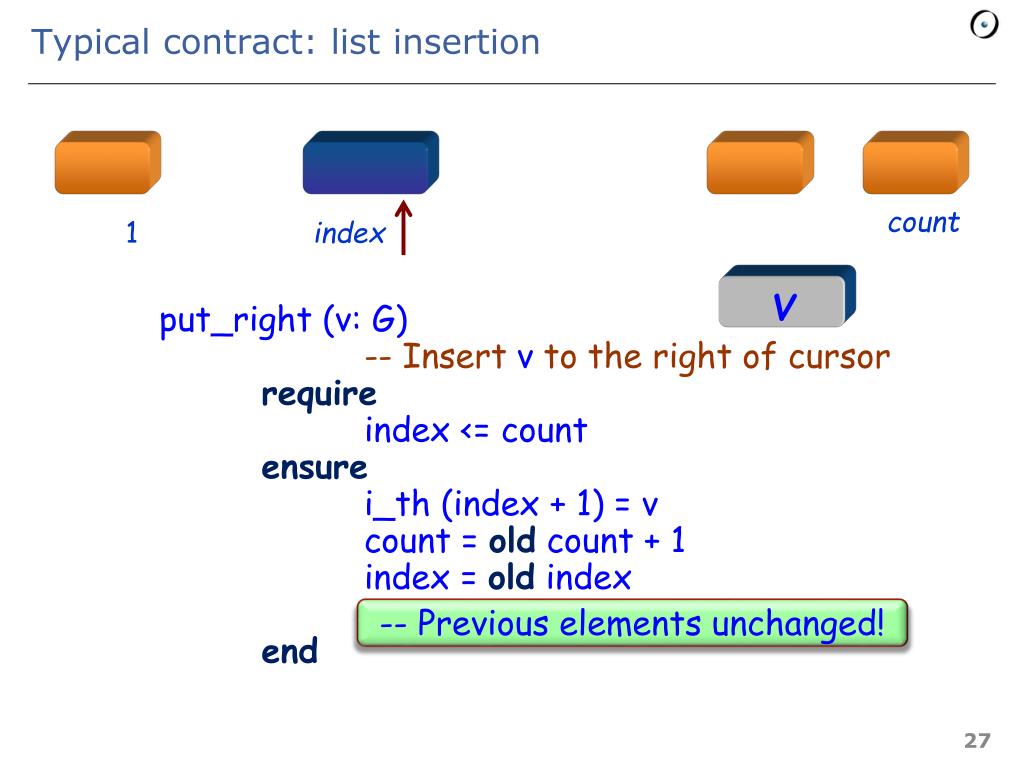 Typical contract: list insertion

1

index

count

v

put_right (v: G)
-- Insert v to the right of cursor
require
index <= count
ensure
i_th (index + 1) = v
count = old count + 1
index = old index
-- Previous elements unchanged!
end

27